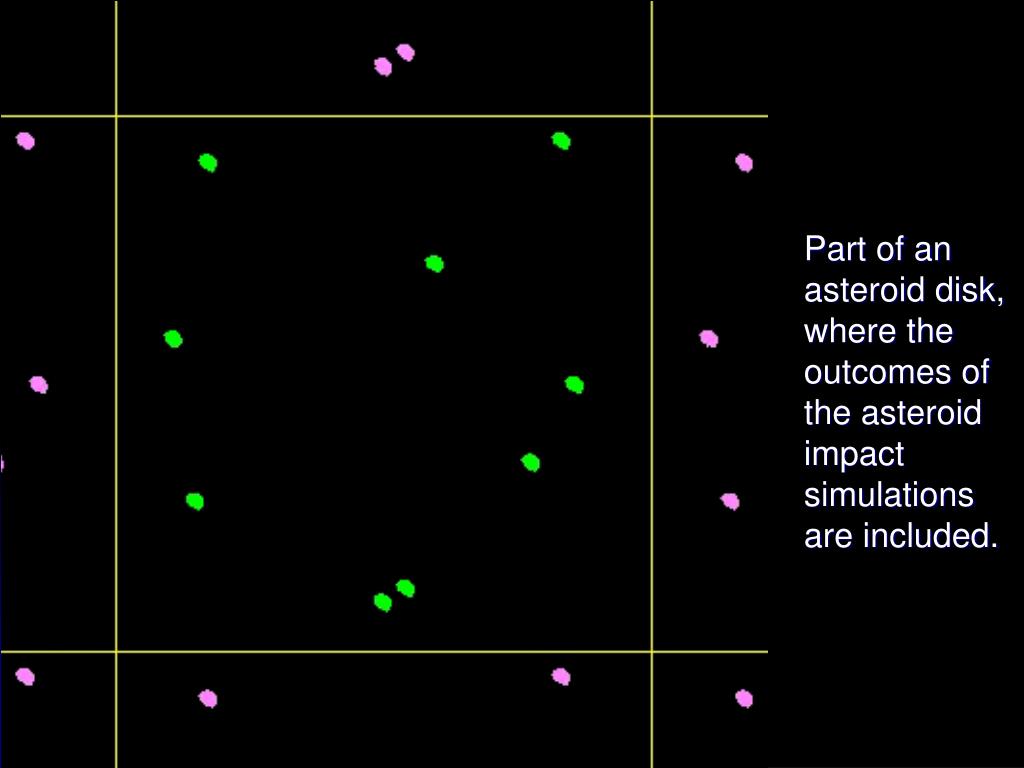 Part of an asteroid disk, where the outcomes of the asteroid impact simulations are included.